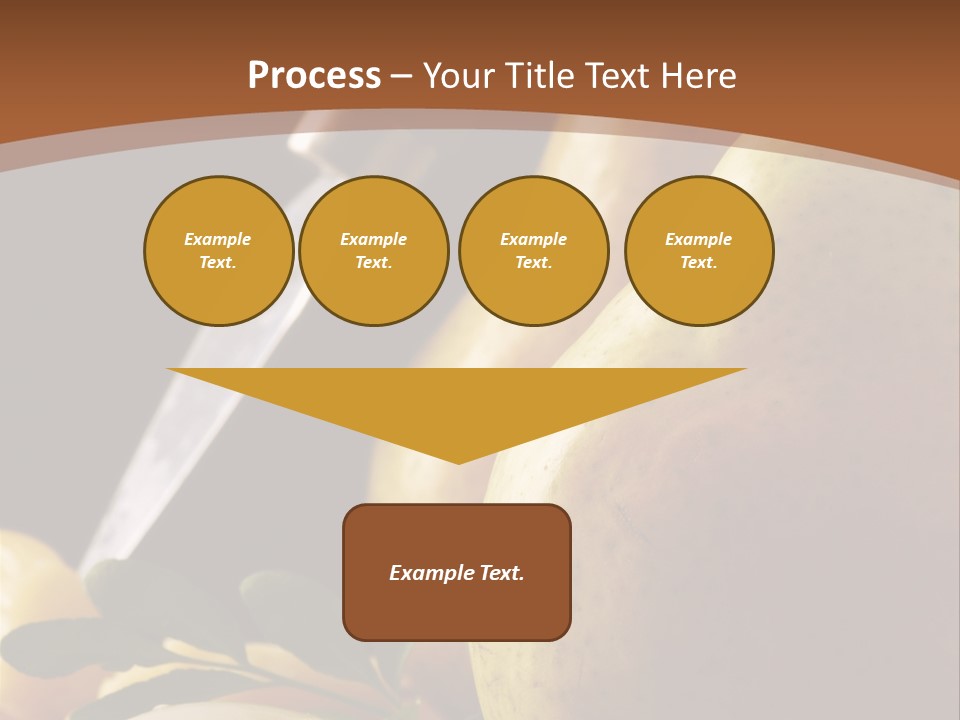 Process – Your Title Text Here

Example Text.

Example Text.

Example Text.

Example Text.

Example Text.